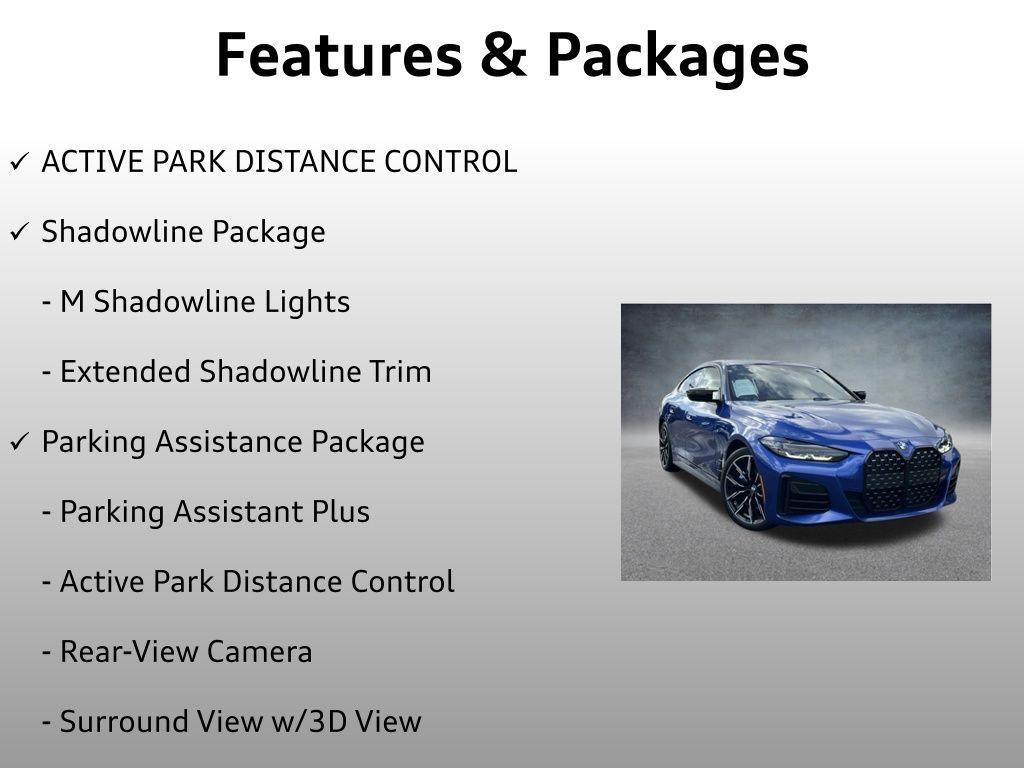 Features & Packages

✓ ACTIVE PARK DISTANCE CONTROL

✓ Shadowline Package

- M Shadowline Lights

- Extended Shadowline Trim

✓ Parking Assistance Package

- Parking Assistant Plus

- Active Park Distance Control

- Rear-View Camera

- Surround View w/3D View